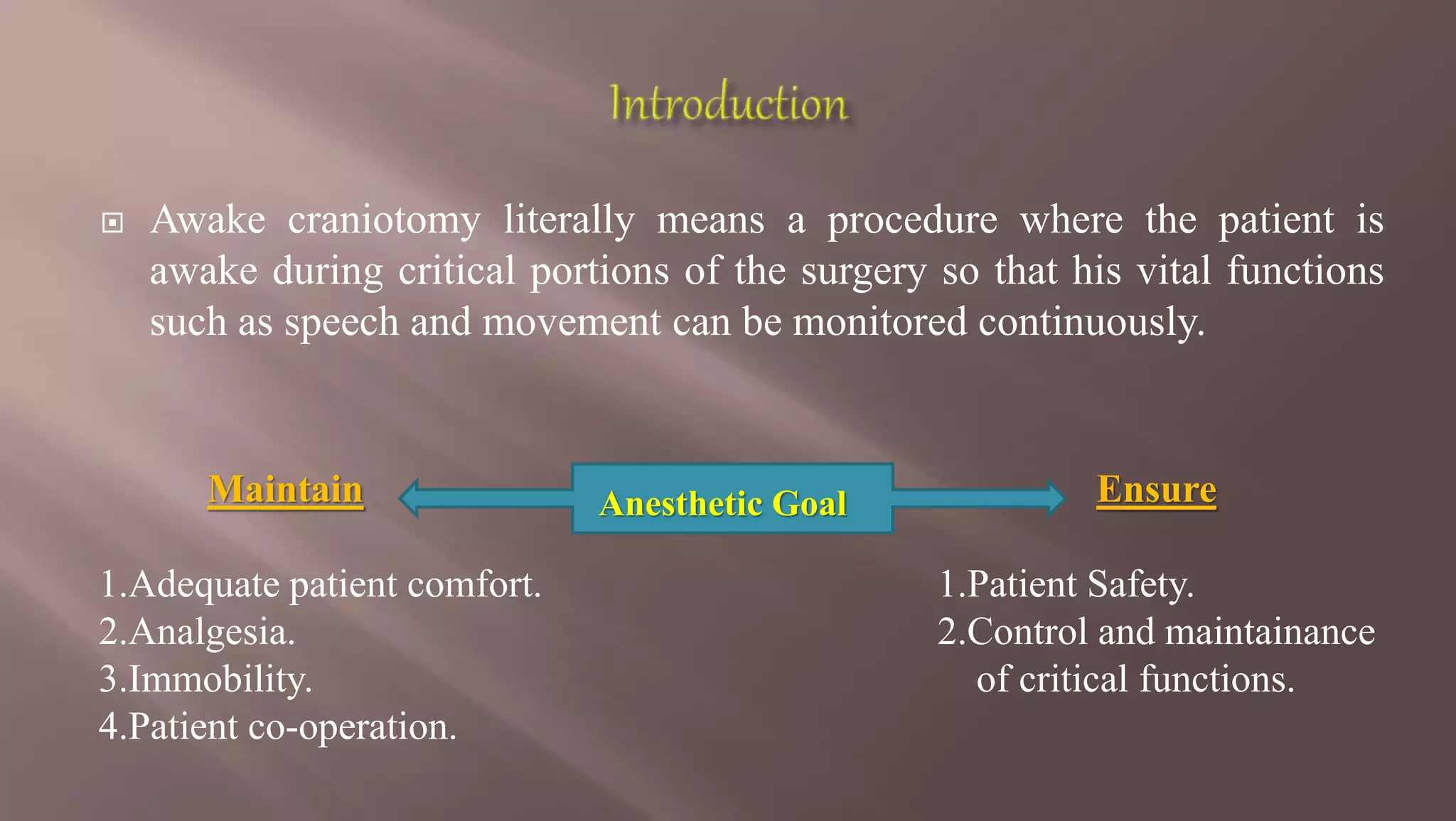 Introduction

Awake craniotomy literally means a procedure where the patient is awake during critical portions of the surgery so that his vital functions such as speech and movement can be monitored continuously.

Maintain

Anesthetic Goal

Ensure

1.Adequate patient comfort.
2.Analgesia.
3.Immobility.
4.Patient co-operation.

1.Patient Safety.
2.Control and maintainance of critical functions.